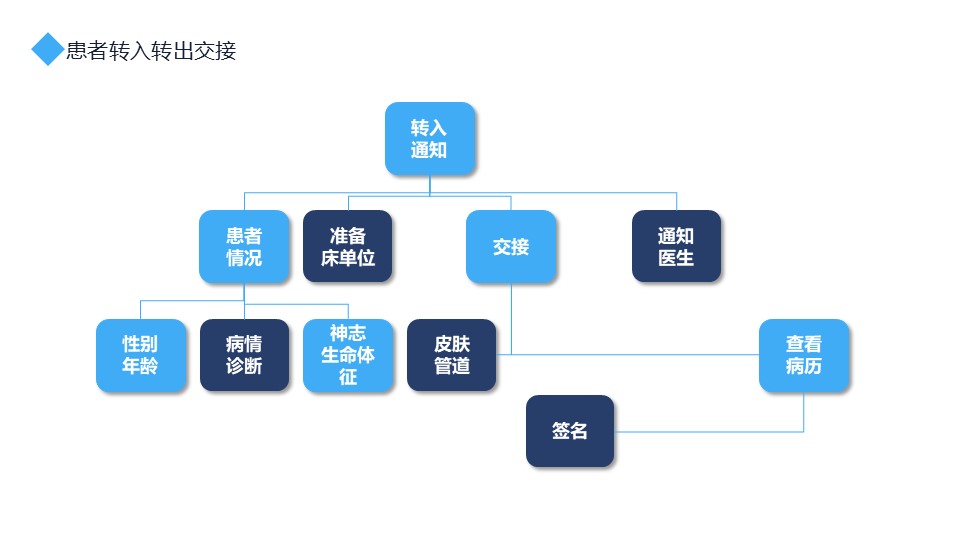 患者转入转出交接

转入通知

患者情况

准备床单位

交接

通知医生

性别年龄

病情诊断

神志生命体征

皮肤管道

查看病历

签名